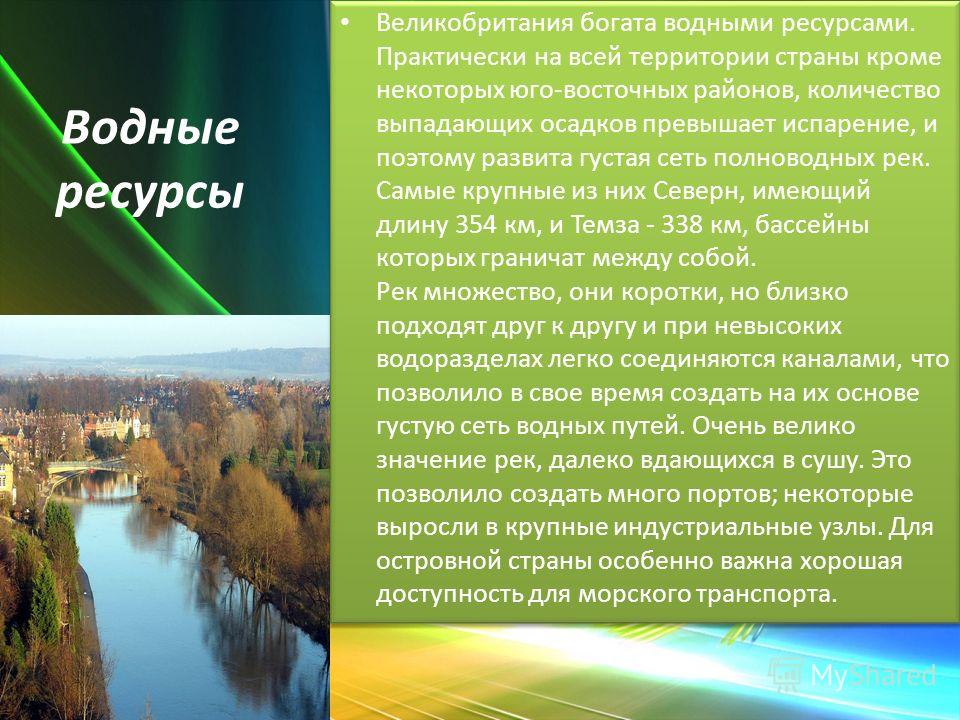 Водные ресурсы

• Великобритания богата водными ресурсами. Практически на всей территории страны кроме некоторых юго-восточных районов, количество выпадающих осадков превышает испарение, и поэтому развита густая сеть полноводных рек. Самые крупные из них Северн, имеющий длину 354 км, и Темза - 338 км, бассейны которых граничат между собой.
Рек множество, они коротки, но близко подходят друг к другу и при невысоких водоразделах легко соединяются каналами, что позволило в свое время создать на их основе густую сеть водных путей. Очень велико значение рек, далеко вдающихся в сушу. Это позволило создать много портов; некоторые выросли в крупные индустриальные узлы. Для островной страны особенно важна хорошая доступность для морского транспорта.

MyShared